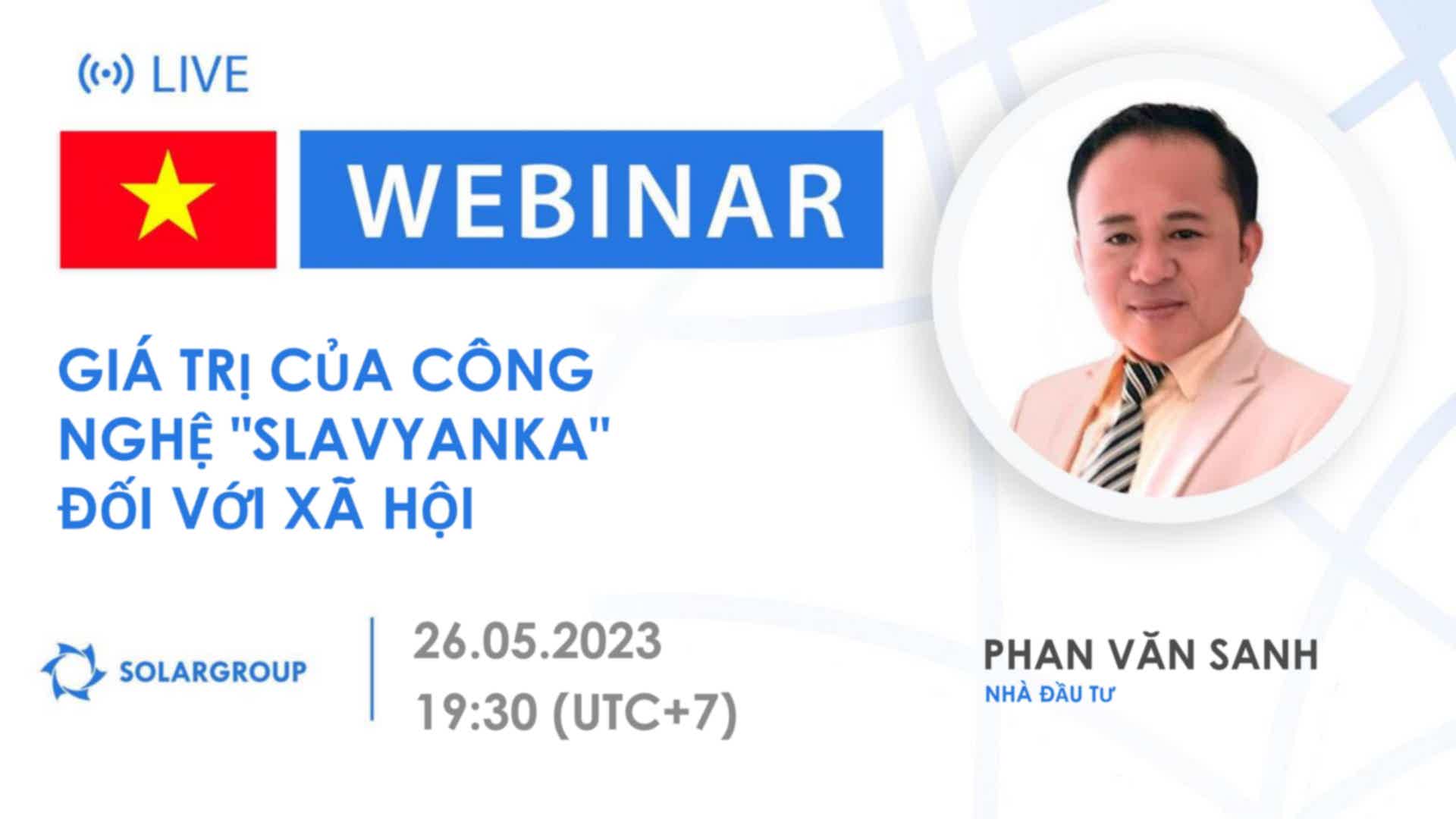 LIVE

WEBINAR

GIÁ TRỊ CỦA CÔNG NGHỆ "SLAVYANKA" ĐỐI VỚI XÃ HỘI

SOLARGROUP

26.05.2023
19:30 (UTC+7)

PHAN VĂN SANH
NHÀ ĐẦU TƯ